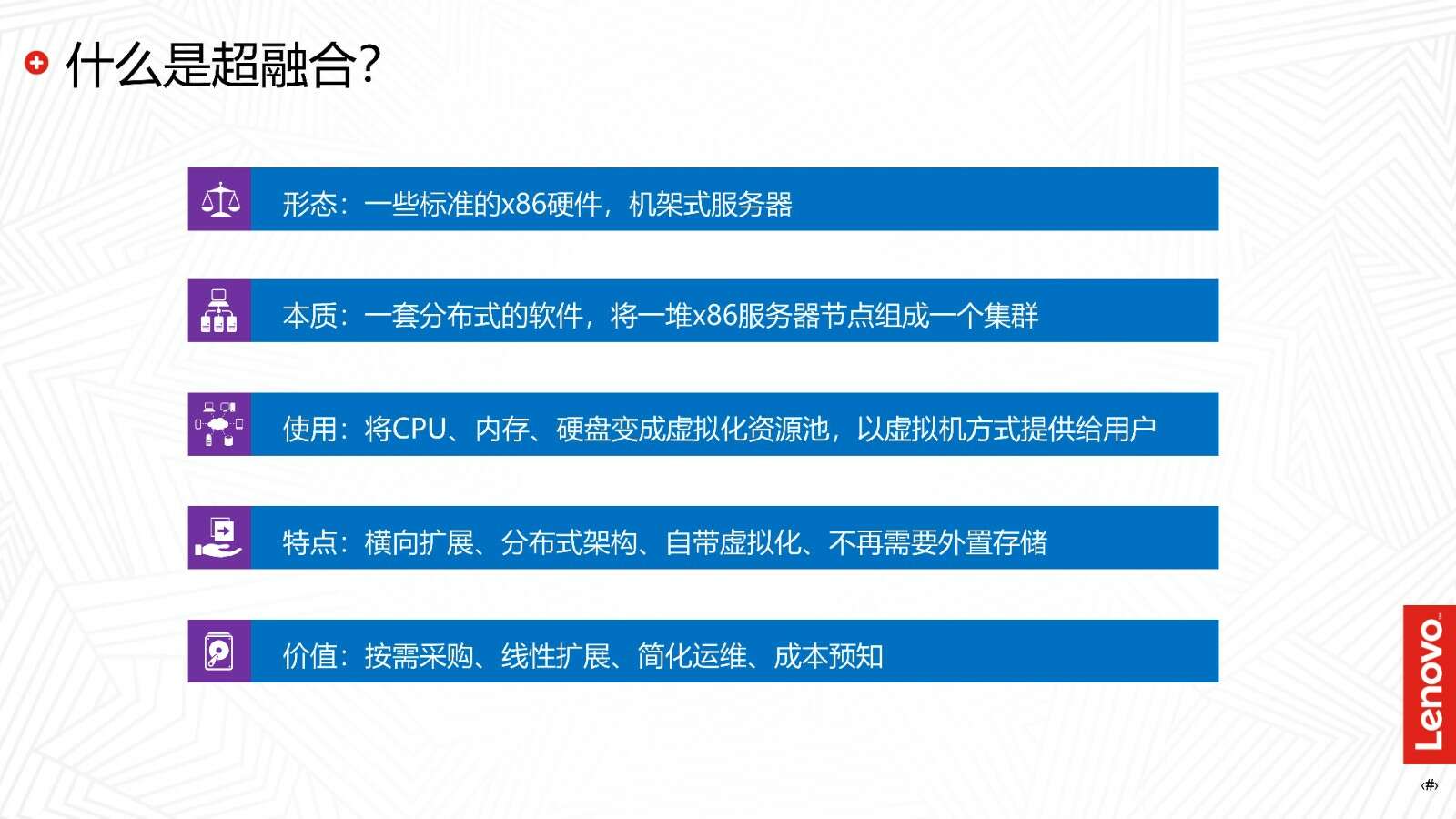 什么是超融合?

形态：一些标准的x86硬件，机架式服务器

本质：一套分布式的软件，将一堆x86服务器节点组成一个集群

使用：将CPU、内存、硬盘变成虚拟化资源池，以虚拟机方式提供给用户

特点：横向扩展、分布式架构、自带虚拟化、不再需要外置存储

价值：按需采购、线性扩展、简化运维、成本预知

Lenovo

‹#›